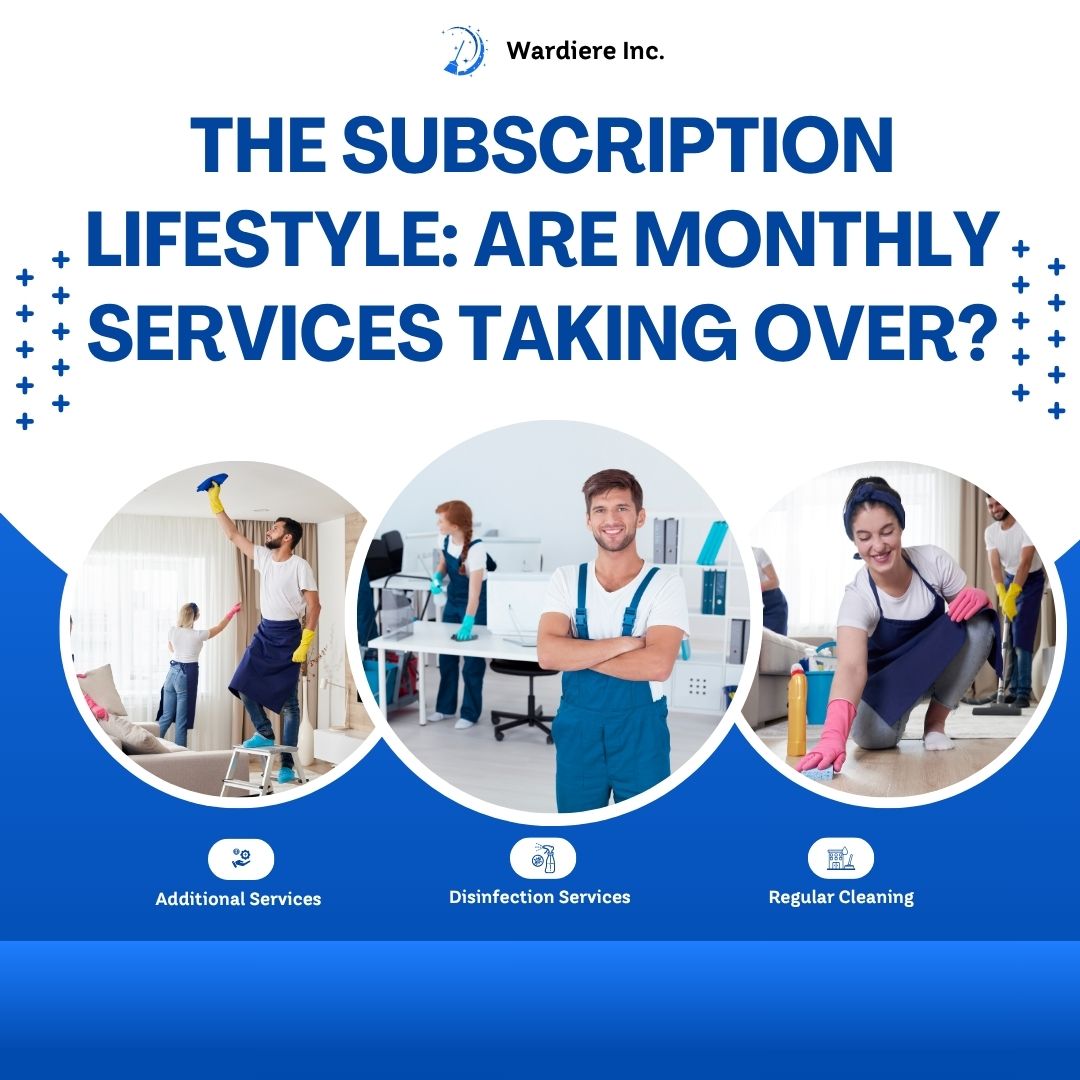 Wardiere Inc.

THE SUBSCRIPTION LIFESTYLE: ARE MONTHLY SERVICES TAKING OVER?

Additional Services

Disinfection Services

Regular Cleaning